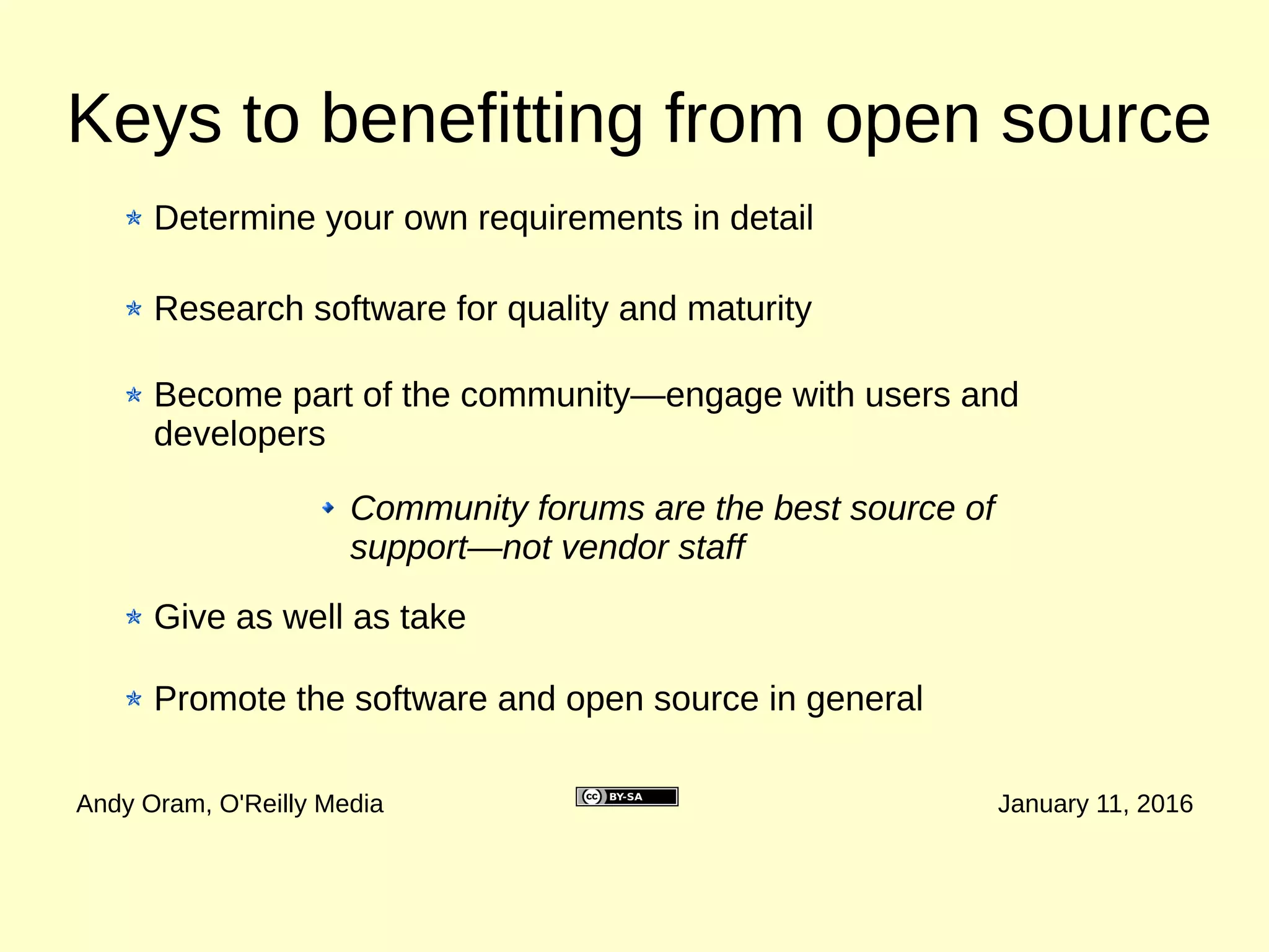 Keys to benefitting from open source

Determine your own requirements in detail

Research software for quality and maturity

Become part of the community—engage with users and developers

Community forums are the best source of support—not vendor staff

Give as well as take

Promote the software and open source in general

Andy Oram, O'Reilly Media

cc BY-SA

January 11, 2016